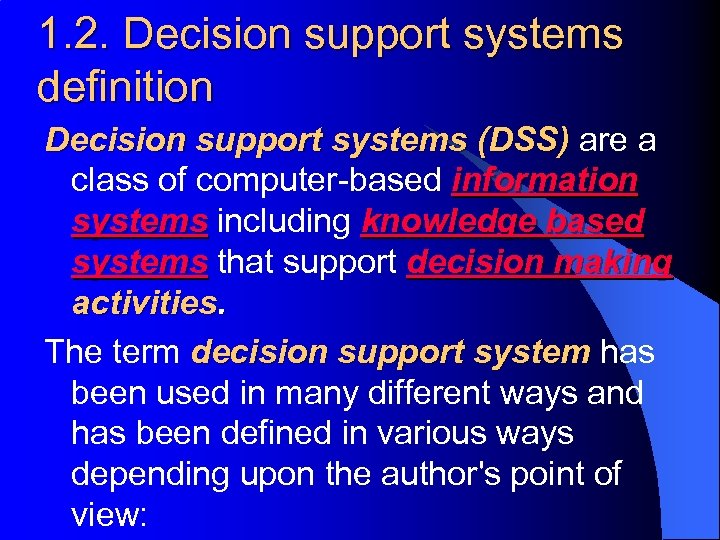 1.2. Decision support systems definition

Decision support systems (DSS) are a class of computer-based information systems including knowledge based systems that support decision making activities.

The term decision support system has been used in many different ways and has been defined in various ways depending upon the author's point of view: